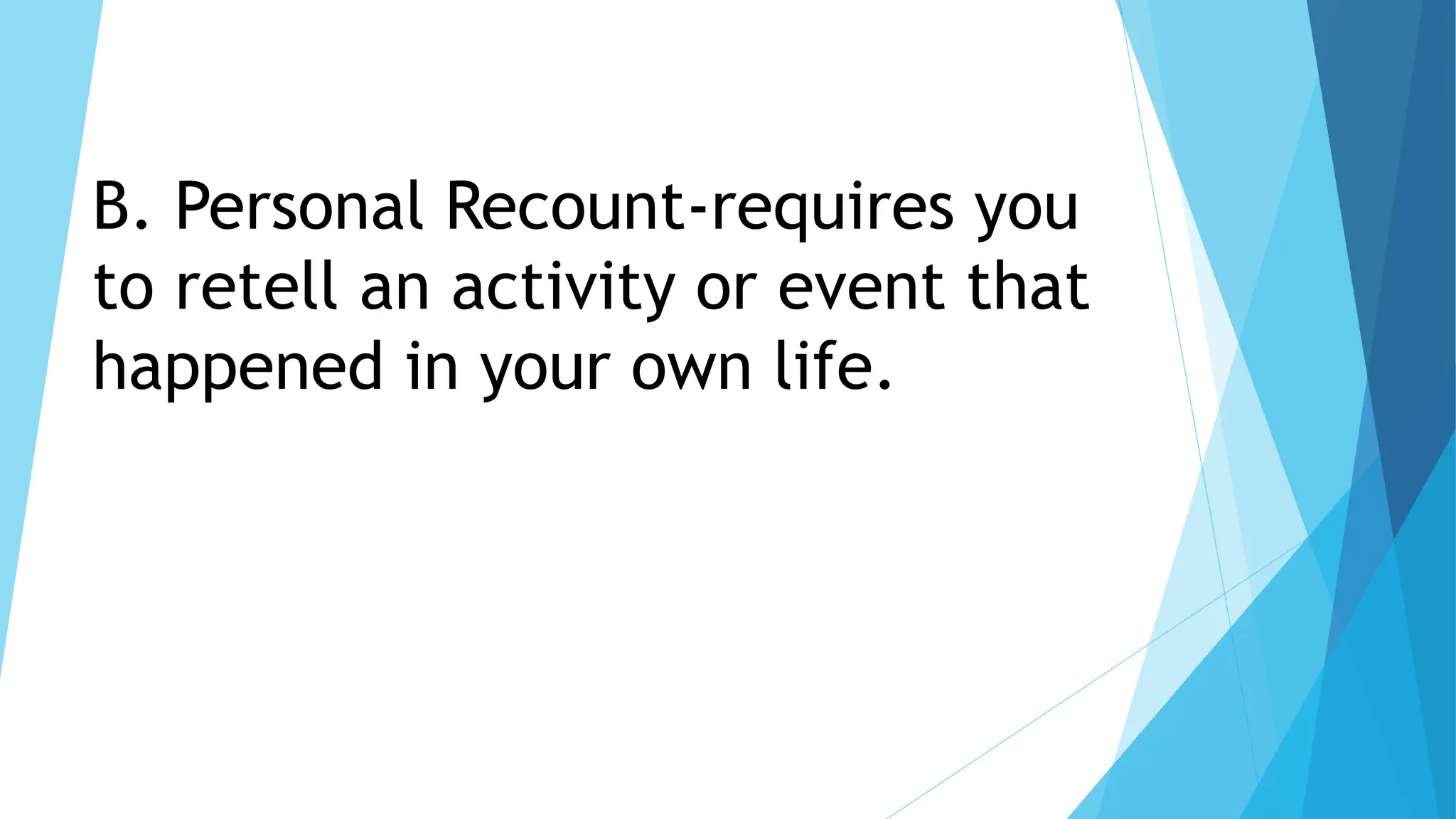 B. Personal Recount-requires you to retell an activity or event that happened in your own life.